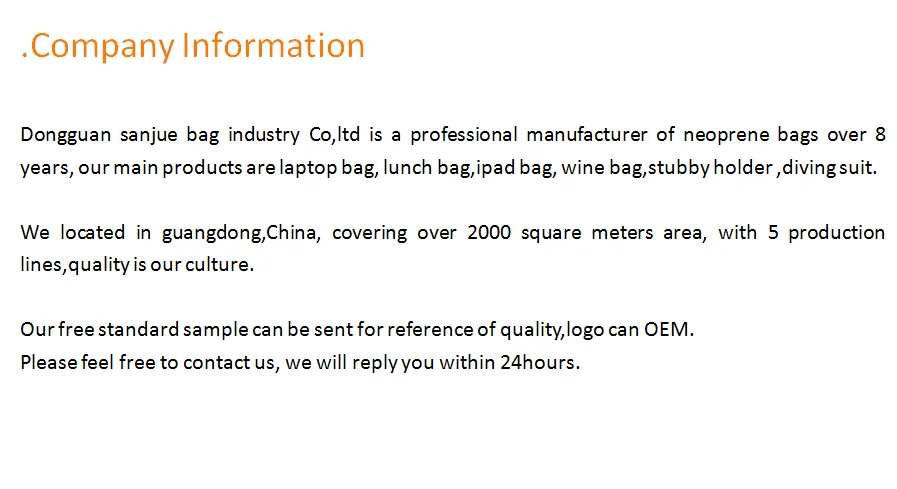 .Company Information

Dongguan sanjue bag industry Co,ltd is a professional manufacturer of neoprene bags over 8 years, our main products are laptop bag, lunch bag,ipad bag, wine bag,stubby holder ,diving suit.

We located in guangdong,China, covering over 2000 square meters area, with 5 production lines,quality is our culture.

Our free standard sample can be sent for reference of quality,logo can OEM.
Please feel free to contact us, we will reply you within 24hours.